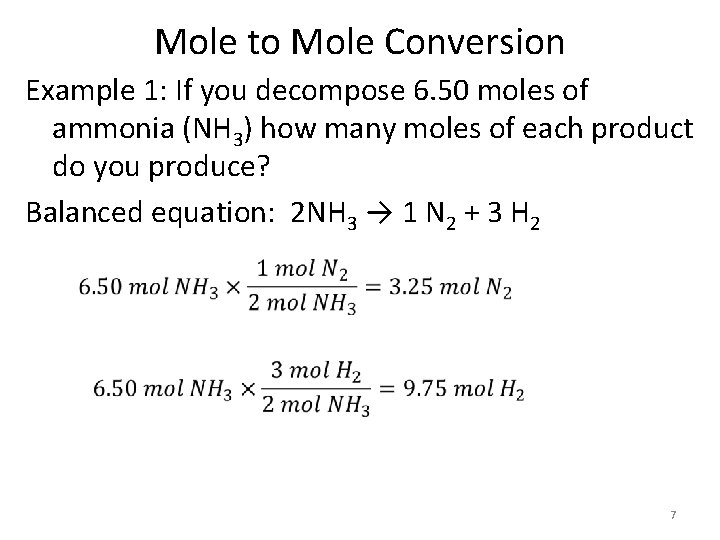 Mole to Mole Conversion

Example 1: If you decompose 6.50 moles of ammonia ($NH_3$) how many moles of each product do you produce?

Balanced equation: $2NH_3 \rightarrow 1\ N_2 + 3\ H_2$

$6.50\ mol\ NH_3 \times \frac{1\ mol\ N_2}{2\ mol\ NH_3} = 3.25\ mol\ N_2$

$6.50\ mol\ NH_3 \times \frac{3\ mol\ H_2}{2\ mol\ NH_3} = 9.75\ mol\ H_2$

7